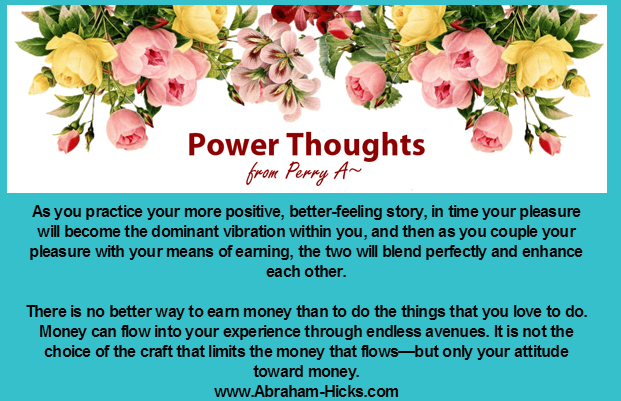 Power Thoughts
from Perry A~

As you practice your more positive, better-feeling story, in time your pleasure will become the dominant vibration within you, and then as you couple your pleasure with your means of earning, the two will blend perfectly and enhance each other.

There is no better way to earn money than to do the things that you love to do. Money can flow into your experience through endless avenues. It is not the choice of the craft that limits the money that flows—but only your attitude toward money.
www.Abraham-Hicks.com